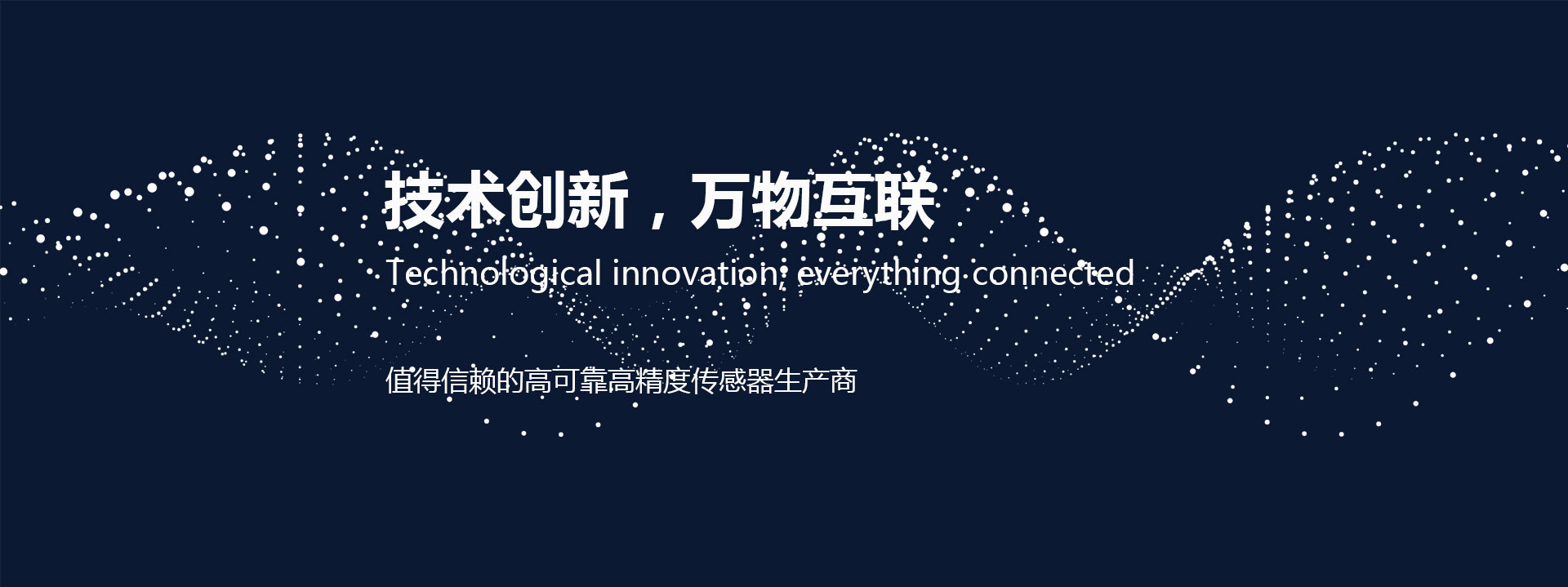 技术创新，万物互联

Technological innovation, everything connected

值得信赖的高可靠高精度传感器生产商